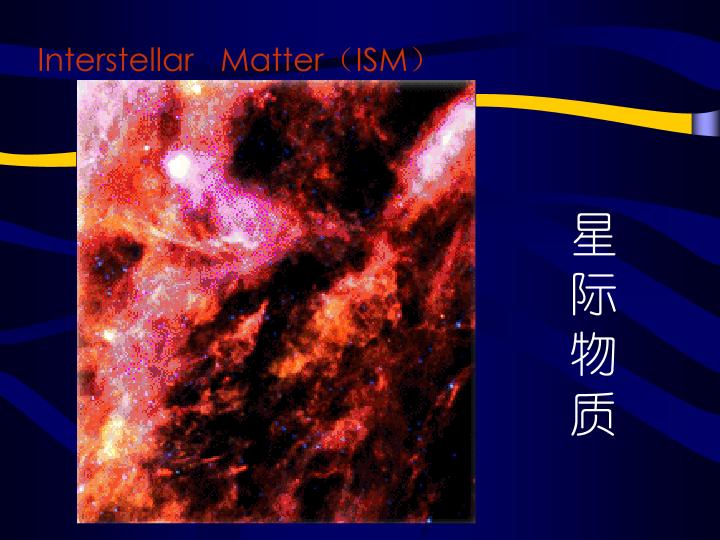 Interstellar Matter（ISM）

星际物质